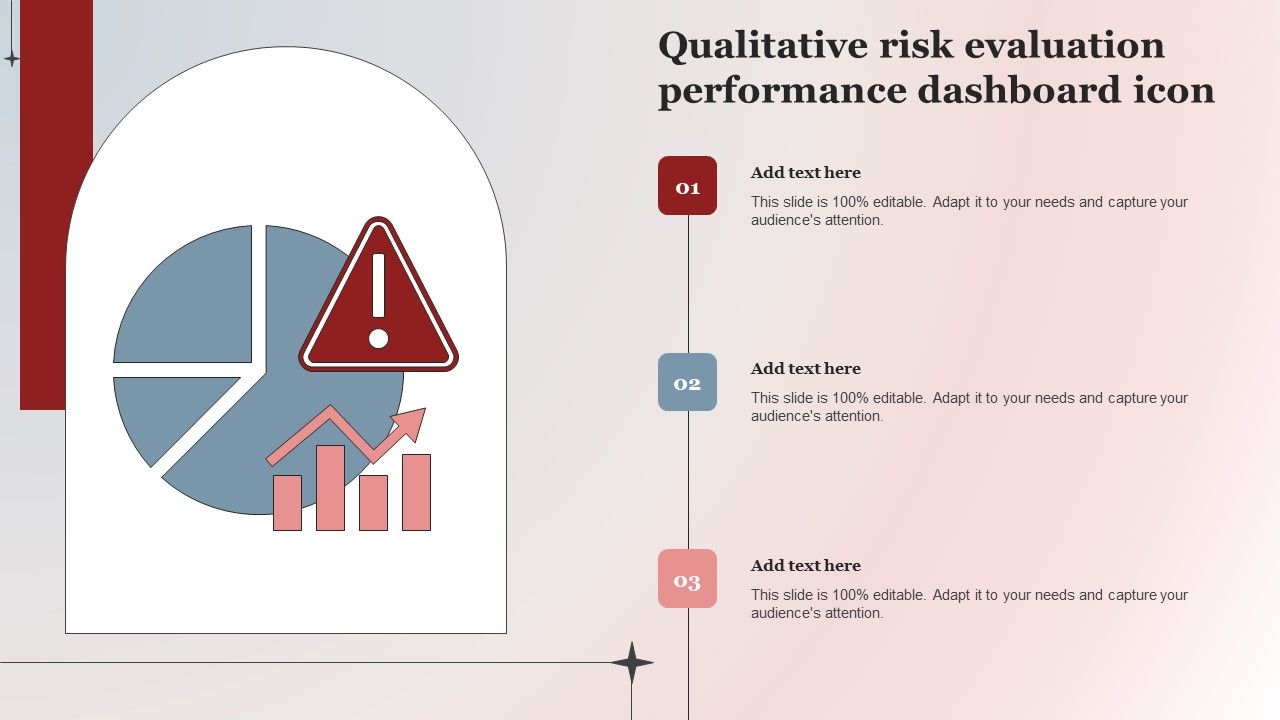 Qualitative risk evaluation performance dashboard icon

01

Add text here

This slide is 100% editable. Adapt it to your needs and capture your audience's attention.

02

Add text here

This slide is 100% editable. Adapt it to your needs and capture your audience's attention.

03

Add text here

This slide is 100% editable. Adapt it to your needs and capture your audience's attention.